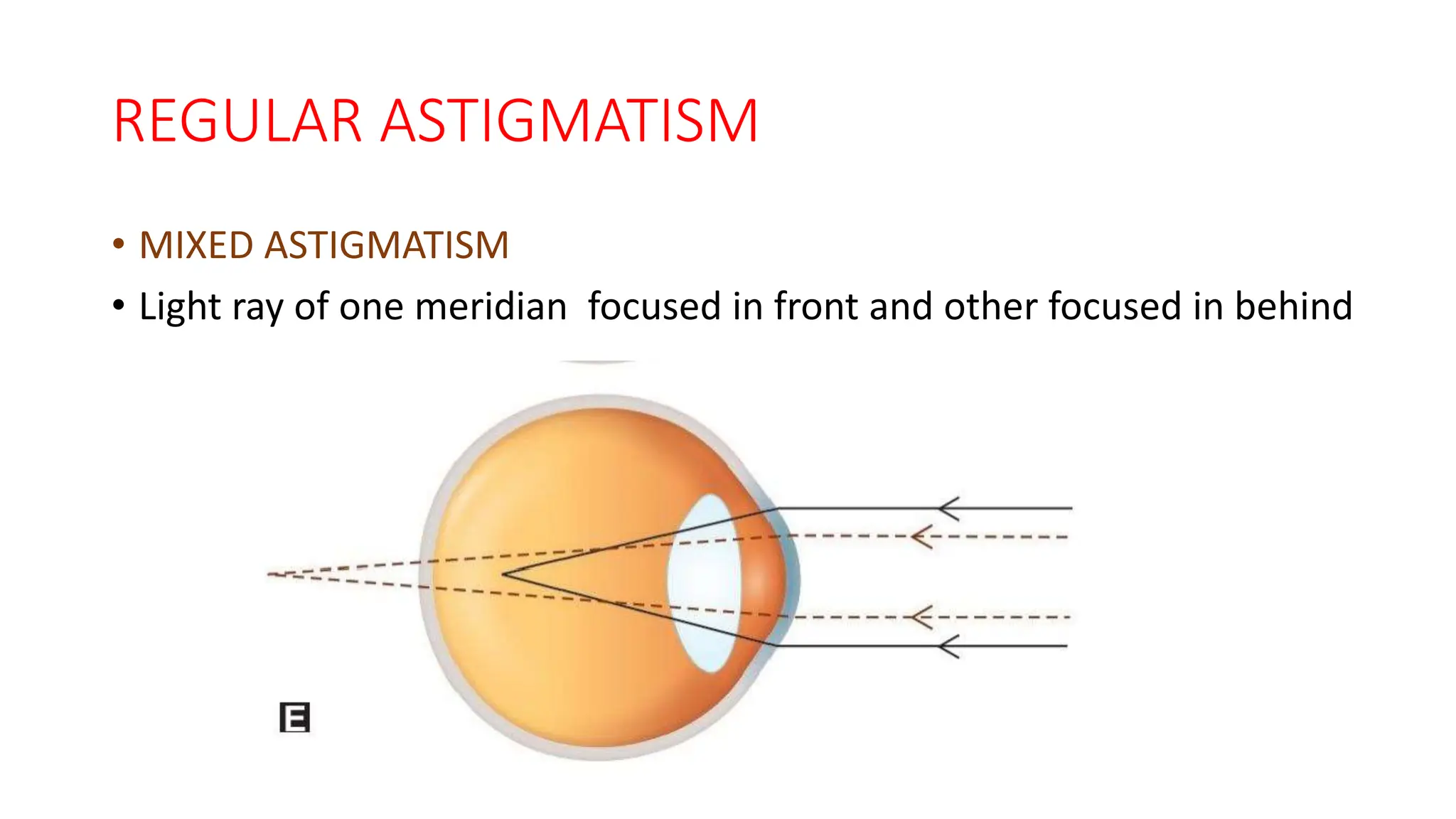 REGULAR ASTIGMATISM

• MIXED ASTIGMATISM
• Light ray of one meridian focused in front and other focused in behind

E